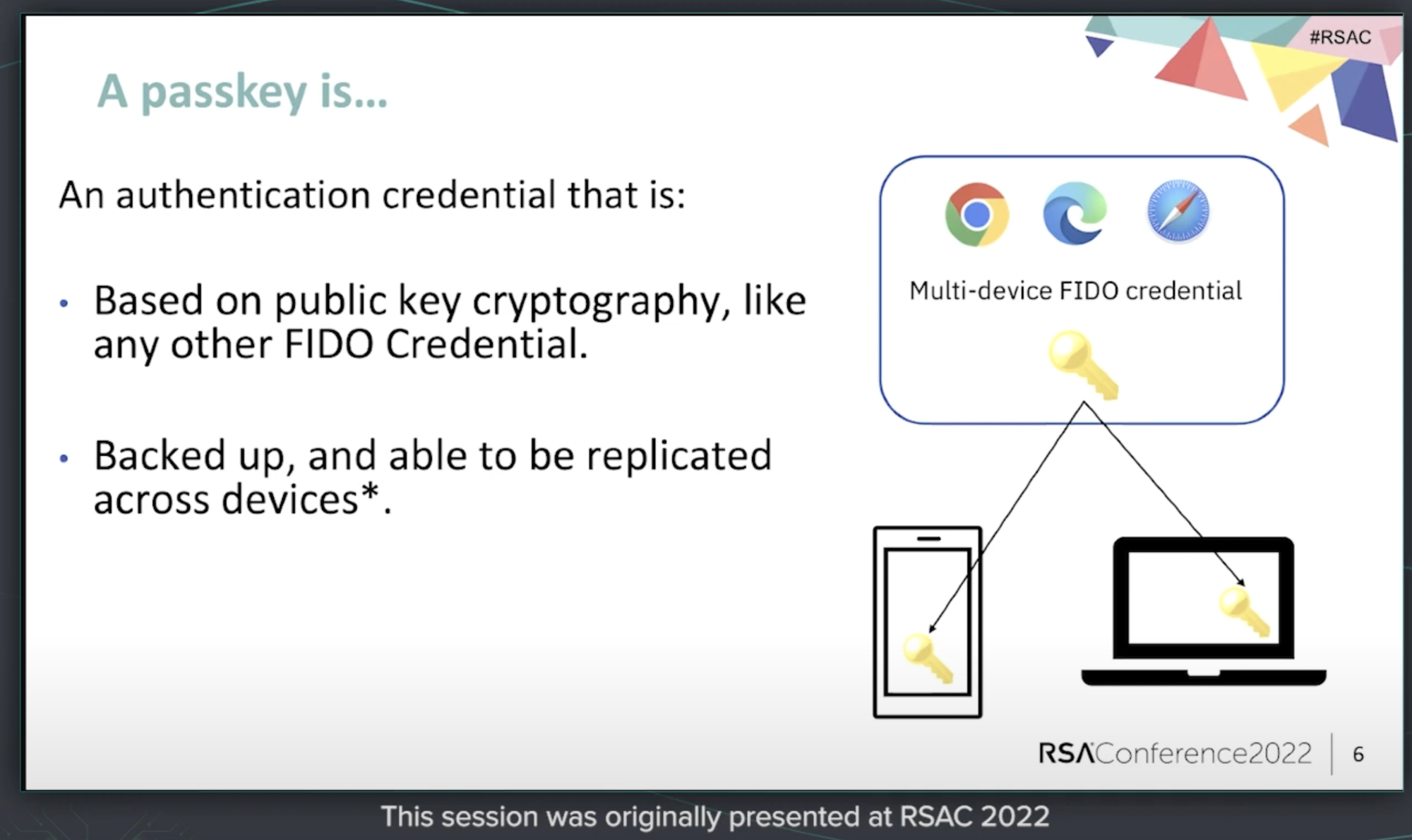 #RSAC

A passkey is...

An authentication credential that is:

• Based on public key cryptography, like any other FIDO Credential.

• Backed up, and able to be replicated across devices*.

Multi-device FIDO credential

RSAConference2022 | 6

This session was originally presented at RSAC 2022